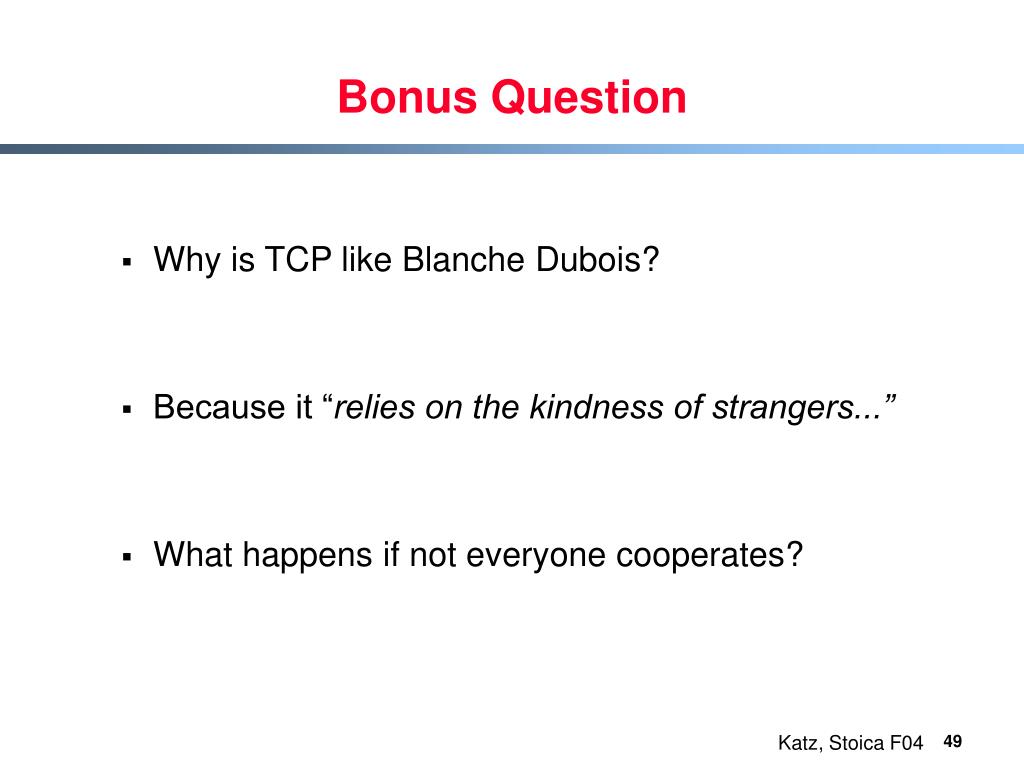 Bonus Question

▪ Why is TCP like Blanche Dubois?

▪ Because it “relies on the kindness of strangers...”

▪ What happens if not everyone cooperates?

Katz, Stoica F04 49